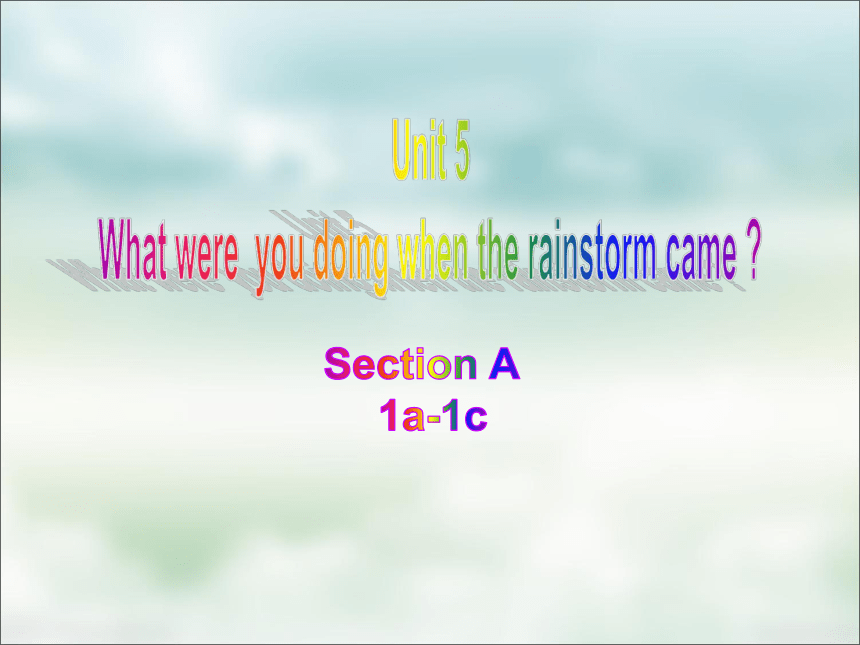 Unit 5

What were you doing when the rainstorm came ?

Section A
1a-1c